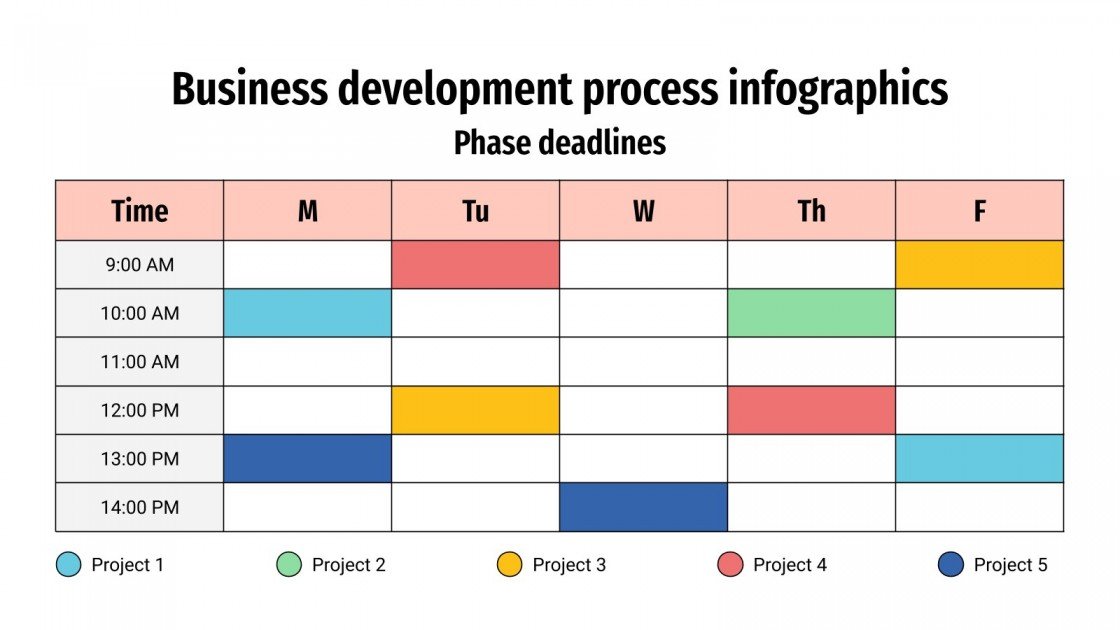 Business development process infographics

Phase deadlines

| Time | M | Tu | W | Th | F |
|---|---|---|---|---|---|
| 9:00 AM | | | | | |
| 10:00 AM | | | | | |
| 11:00 AM | | | | | |
| 12:00 PM | | | | | |
| 13:00 PM | | | | | |
| 14:00 PM | | | | | |

Project 1 Project 2 Project 3 Project 4 Project 5